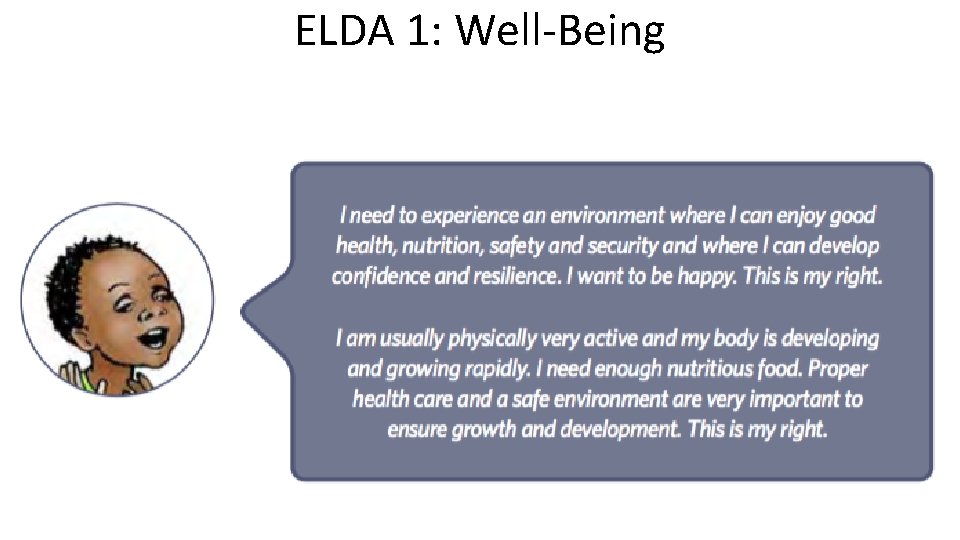 ELDA 1: Well-Being

I need to experience an environment where I can enjoy good health, nutrition, safety and security and where I can develop confidence and resilience. I want to be happy. This is my right.

I am usually physically very active and my body is developing and growing rapidly. I need enough nutritious food. Proper health care and a safe environment are very important to ensure growth and development. This is my right.